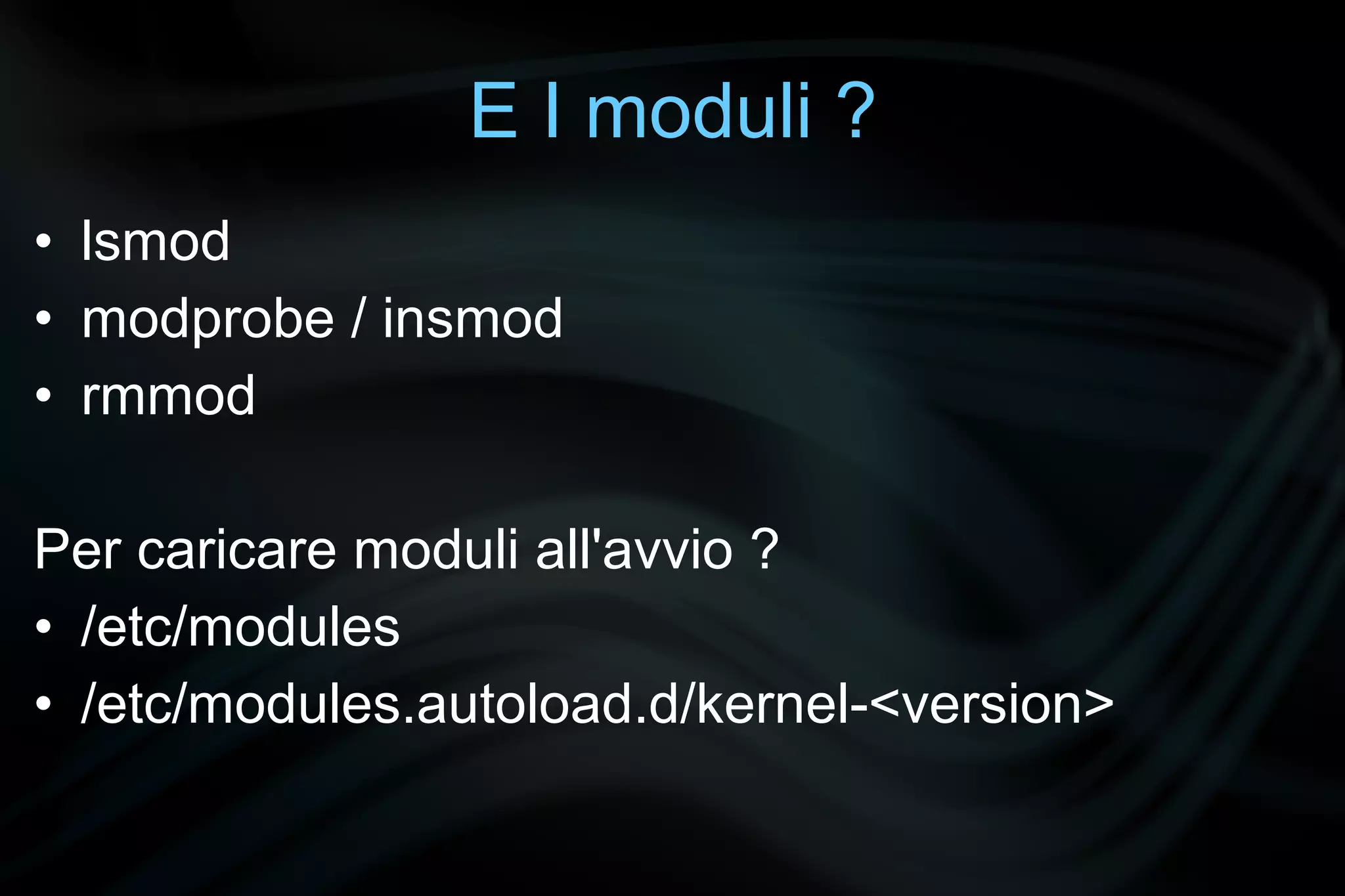 E I moduli ?

• lsmod
• modprobe / insmod
• rmmod

Per caricare moduli all'avvio ?
• /etc/modules
• /etc/modules.autoload.d/kernel-<version>